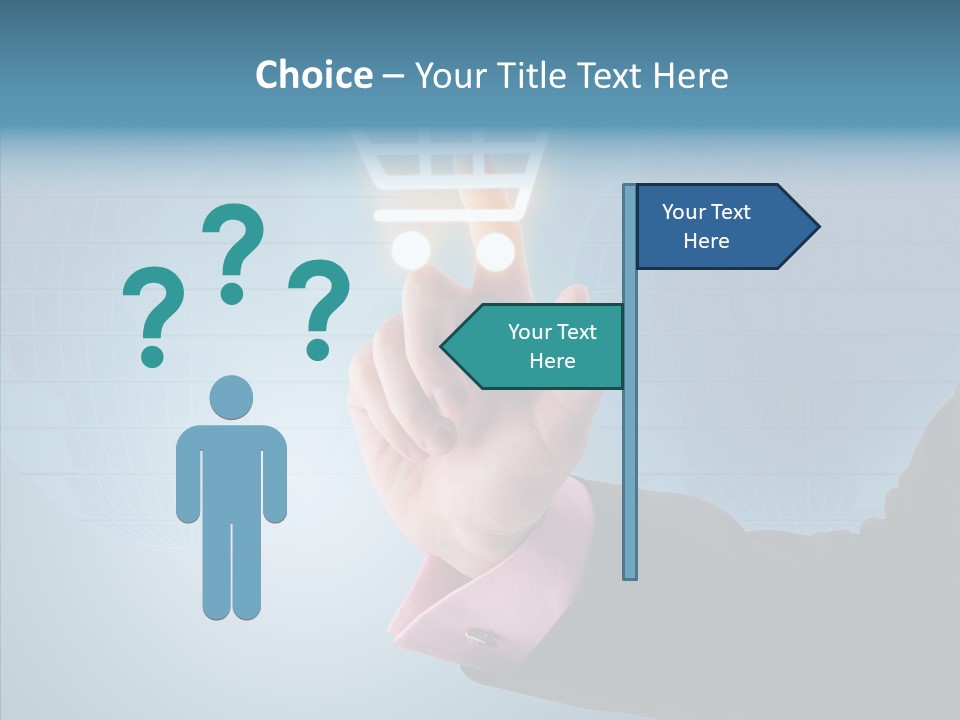 Choice – Your Title Text Here

? ? ?

Your Text Here

Your Text Here